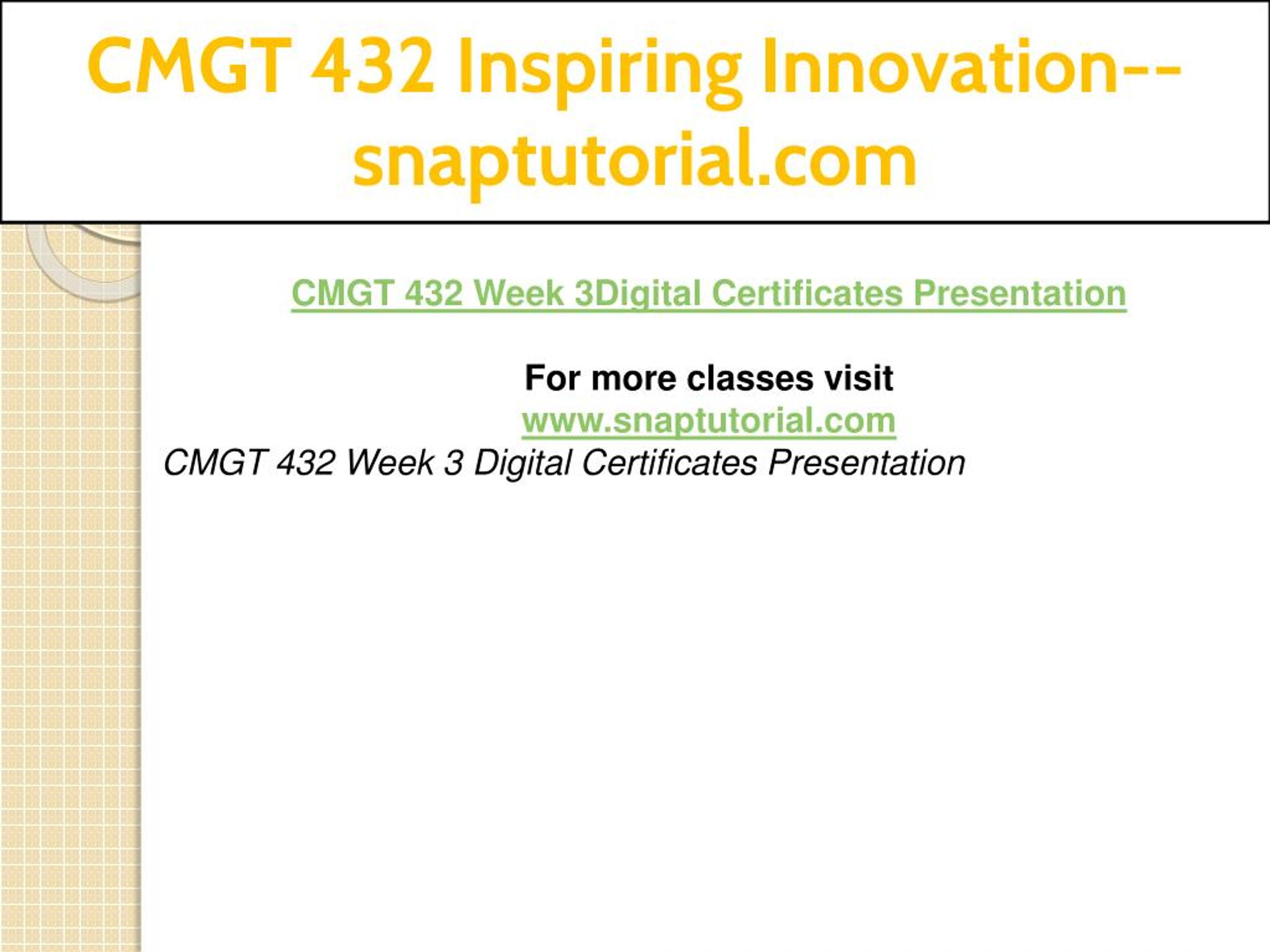 CMGT 432 Inspiring Innovation--snaptutorial.com

CMGT 432 Week 3Digital Certificates Presentation

For more classes visit
www.snaptutorial.com
CMGT 432 Week 3 Digital Certificates Presentation